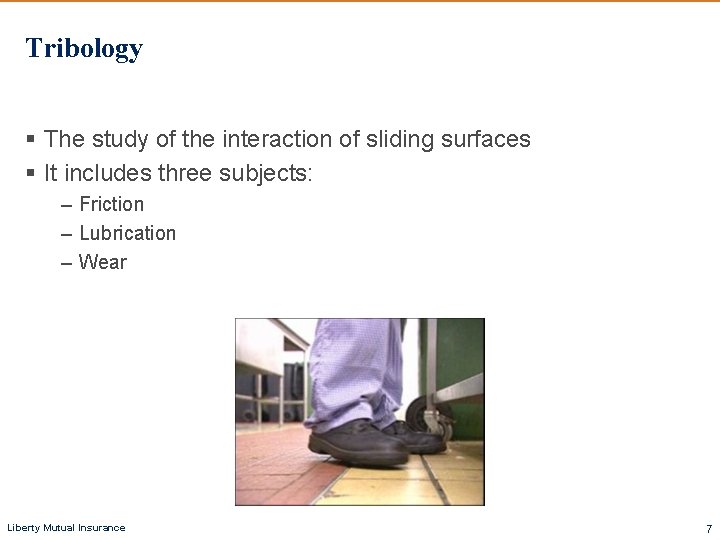 Tribology

▪ The study of the interaction of sliding surfaces
▪ It includes three subjects:
– Friction
– Lubrication
– Wear

Liberty Mutual Insurance

7